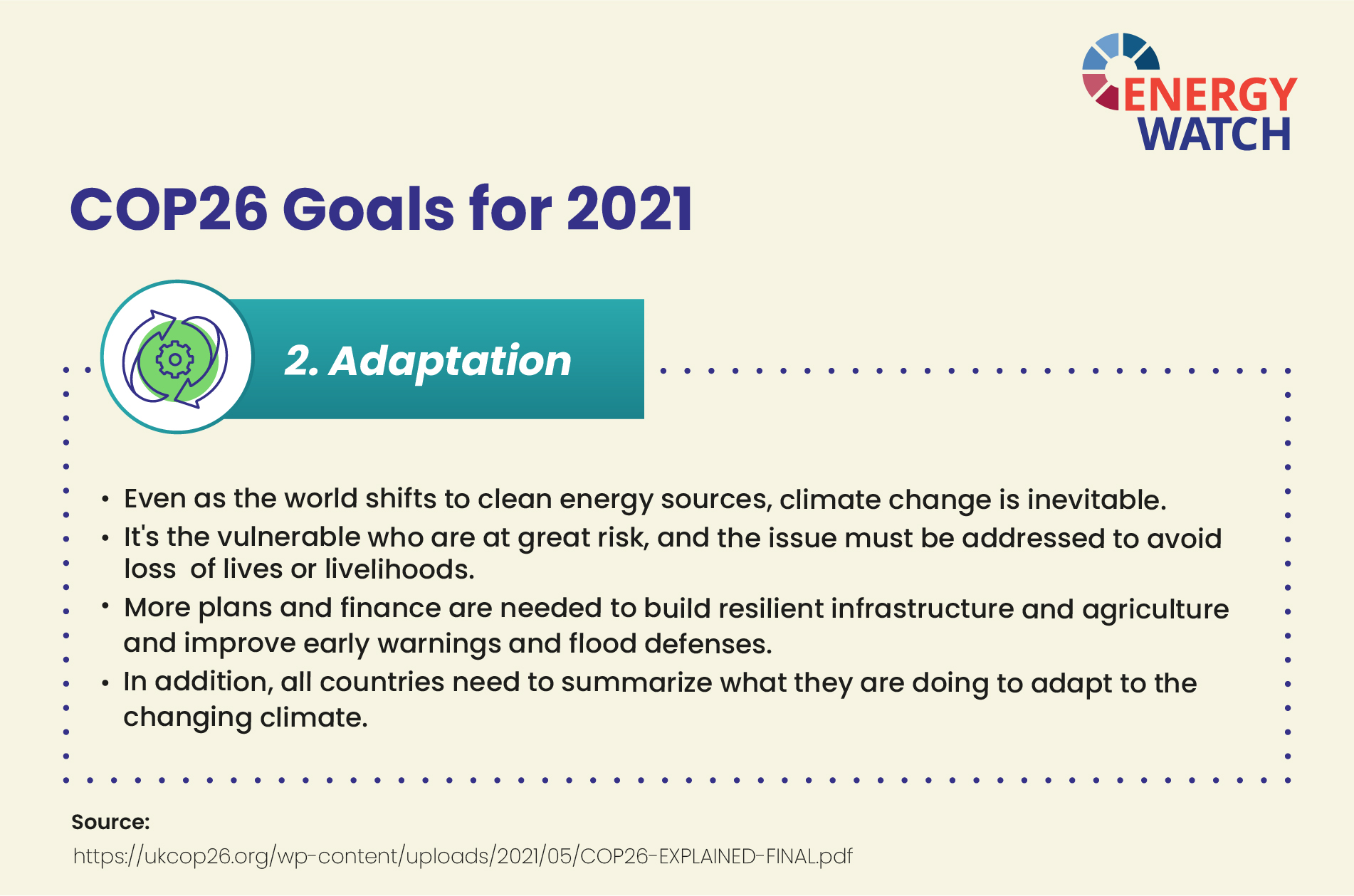 ENERGY WATCH

COP26 Goals for 2021

2. Adaptation

• Even as the world shifts to clean energy sources, climate change is inevitable.
• It's the vulnerable who are at great risk, and the issue must be addressed to avoid loss of lives or livelihoods.
• More plans and finance are needed to build resilient infrastructure and agriculture and improve early warnings and flood defenses.
• In addition, all countries need to summarize what they are doing to adapt to the changing climate.

Source:
https://ukcop26.org/wp-content/uploads/2021/05/COP26-EXPLAINED-FINAL.pdf